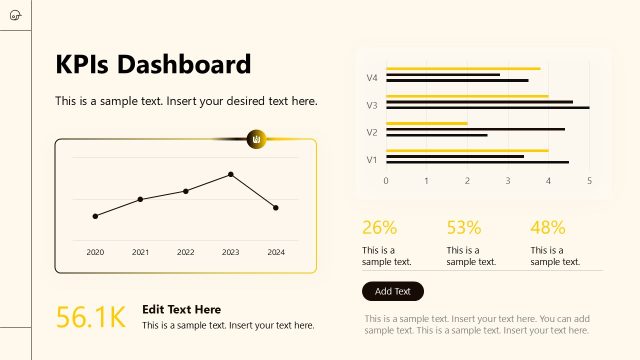 KPIs Dashboard

This is a sample text. Insert your desired text here.

2020 2021 2022 2023 2024

56.1K

Edit Text Here

This is a sample text. Insert your text here.

V4
V3
V2
V1

0 1 2 3 4 5

26%
This is a sample text.

53%
This is a sample text.

48%
This is a sample text.

Add Text

This is a sample text. Insert your text here. You can add sample text. This is a sample text. Insert your text here.